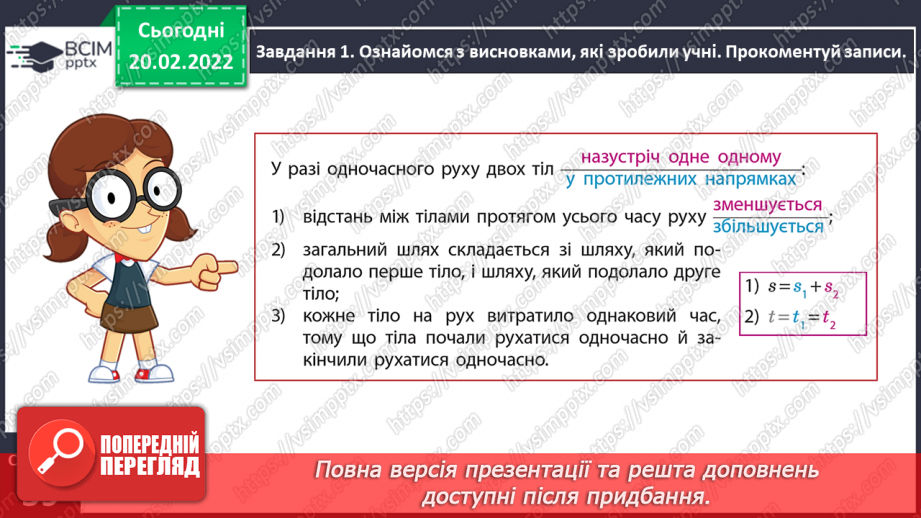 ВСІМ pptx

Сьогодні 20.02.2022

Завдання 1. Ознайомся з висновками, які зробили учні. Прокоментуй записи.

У разі одночасного руху двох тіл $\frac{\text{назустріч одне одному}}{\text{у протилежних напрямках}}$:

1) відстань між тілами протягом усього часу руху $\frac{\text{зменшується}}{\text{збільшується}}$;

2) загальний шлях складається зі шляху, який подолало перше тіло, і шляху, який подолало друге тіло;

3) кожне тіло на рух витратило однаковий час, тому що тіла почали рухатися одночасно й закінчили рухатися одночасно.

1) $s = s_1 + s_2$
2) $t = t_1 = t_2$

ПОПЕРЕДНІЙ ПЕРЕГЛЯД

Повна версія презентації та решта доповнень доступні після придбання.

https://vsimpptx.com